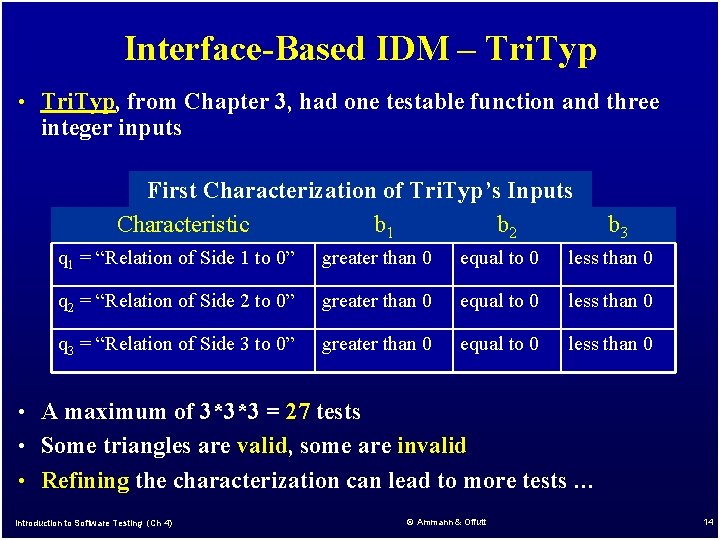 Interface-Based IDM – TriTyp

• TriTyp, from Chapter 3, had one testable function and three integer inputs

First Characterization of TriTyp's Inputs

| Characteristic | $b_1$ | $b_2$ | $b_3$ |
|---|---|---|---|
| $q_1$ = "Relation of Side 1 to 0" | greater than 0 | equal to 0 | less than 0 |
| $q_2$ = "Relation of Side 2 to 0" | greater than 0 | equal to 0 | less than 0 |
| $q_3$ = "Relation of Side 3 to 0" | greater than 0 | equal to 0 | less than 0 |

• A maximum of 3*3*3 = 27 tests
• Some triangles are valid, some are invalid
• Refining the characterization can lead to more tests …

Introduction to Software Testing (Ch 4) © Ammann & Offutt 14